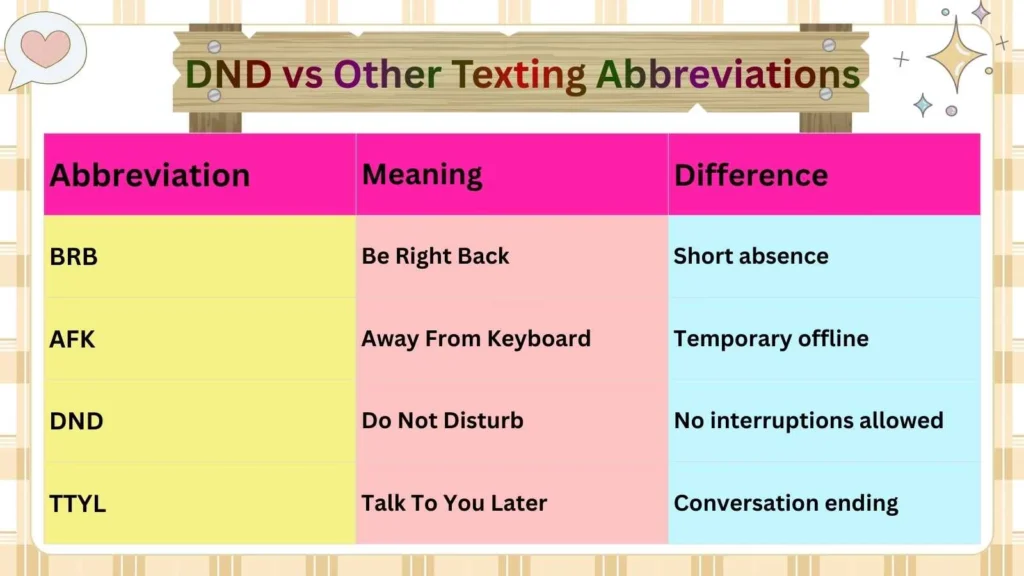 DND vs Other Texting Abbreviations

| Abbreviation | Meaning | Difference |
|---|---|---|
| BRB | Be Right Back | Short absence |
| AFK | Away From Keyboard | Temporary offline |
| DND | Do Not Disturb | No interruptions allowed |
| TTYL | Talk To You Later | Conversation ending |